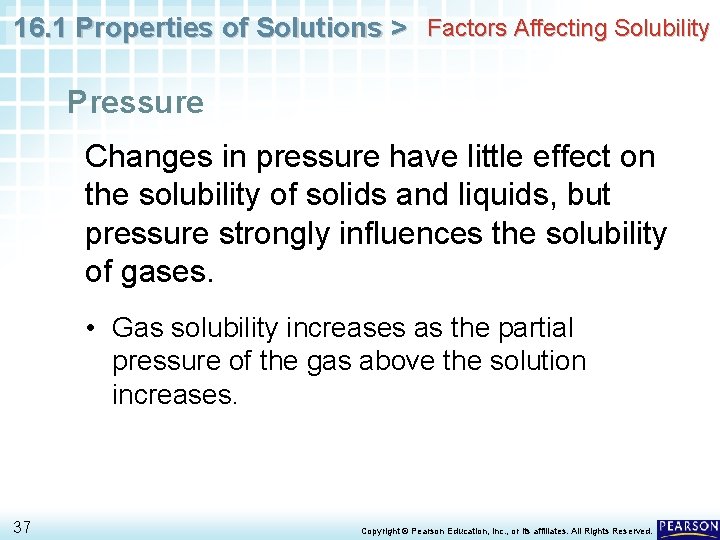 16.1 Properties of Solutions > Factors Affecting Solubility

Pressure

Changes in pressure have little effect on the solubility of solids and liquids, but pressure strongly influences the solubility of gases.

• Gas solubility increases as the partial pressure of the gas above the solution increases.

37

Copyright © Pearson Education, Inc., or its affiliates. All Rights Reserved.

PEARSON